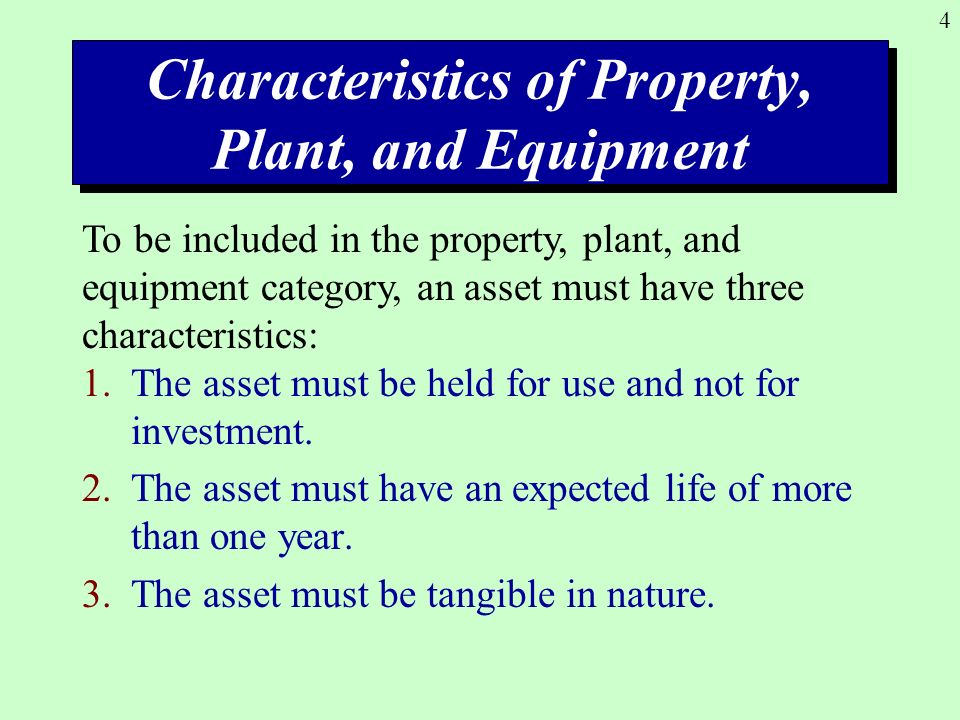 4

Characteristics of Property, Plant, and Equipment

To be included in the property, plant, and equipment category, an asset must have three characteristics:

1. The asset must be held for use and not for investment.
2. The asset must have an expected life of more than one year.
3. The asset must be tangible in nature.